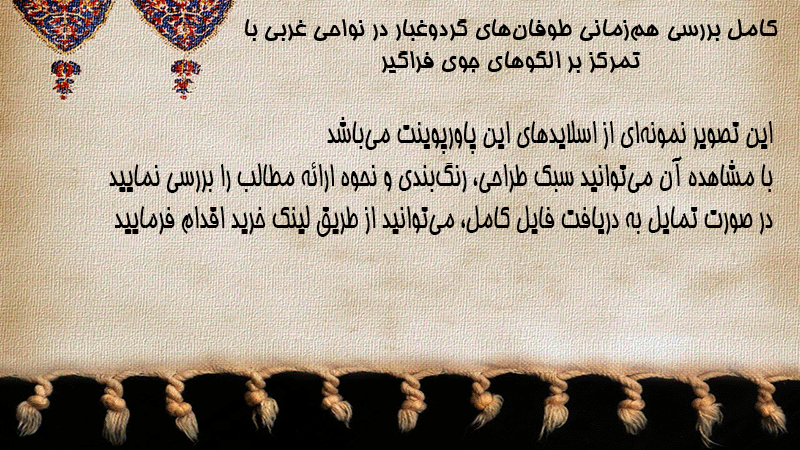 کامل بررسی هم‌زمانی طوفان‌های گردوغبار در نواحی غربی با تمرکز بر الگوهای جوی فراگیر

این تصویر نمونه‌ای از اسلایدهای این پاورپوینت می‌باشد
با مشاهده آن می‌توانید سبک طراحی، رنگ‌بندی و نحوه ارائه مطالب را بررسی نمایید
در صورت تمایل به دریافت فایل کامل، می‌توانید از طریق لینک خرید اقدام فرمایید